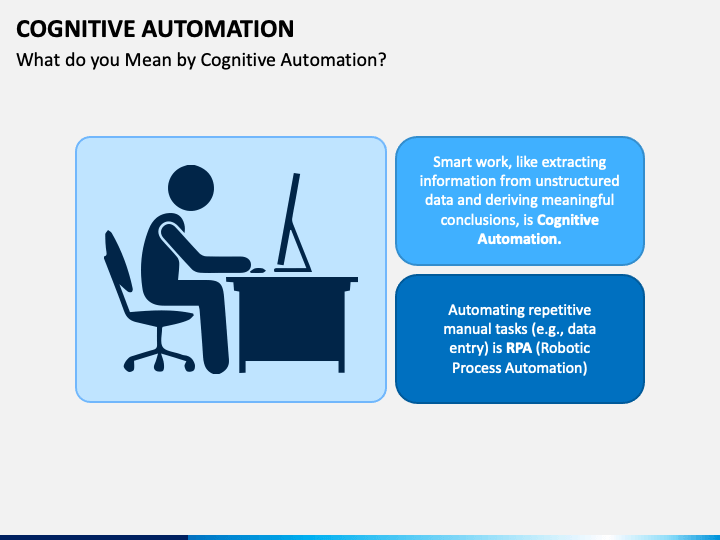 COGNITIVE AUTOMATION

What do you Mean by Cognitive Automation?

Smart work, like extracting information from unstructured data and deriving meaningful conclusions, is Cognitive Automation.

Automating repetitive manual tasks (e.g., data entry) is RPA (Robotic Process Automation)